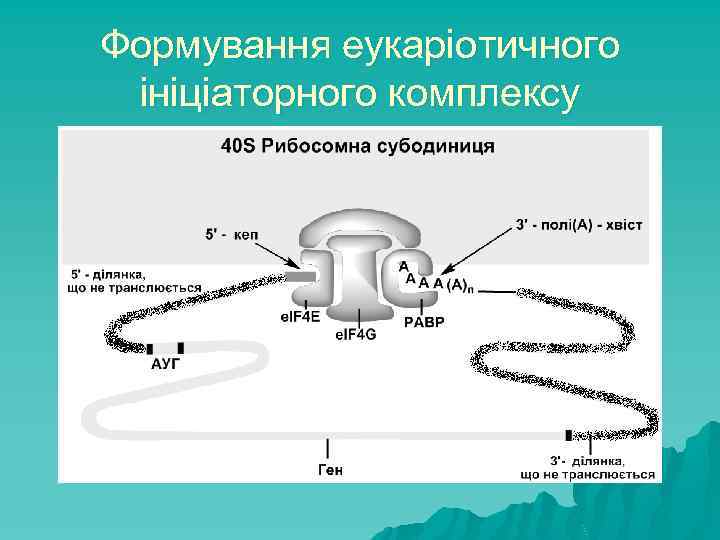 Формування еукаріотичного ініціаторного комплексу

40S Рибосомна субодиниця

5' - кеп

3' - полі(А) - хвіст

5' - ділянка, що не транслюється

A A A A $(A)_n$

eIF4E

eIF4G

PABP

АУГ

Ген

3'- ділянка, що не транслюється